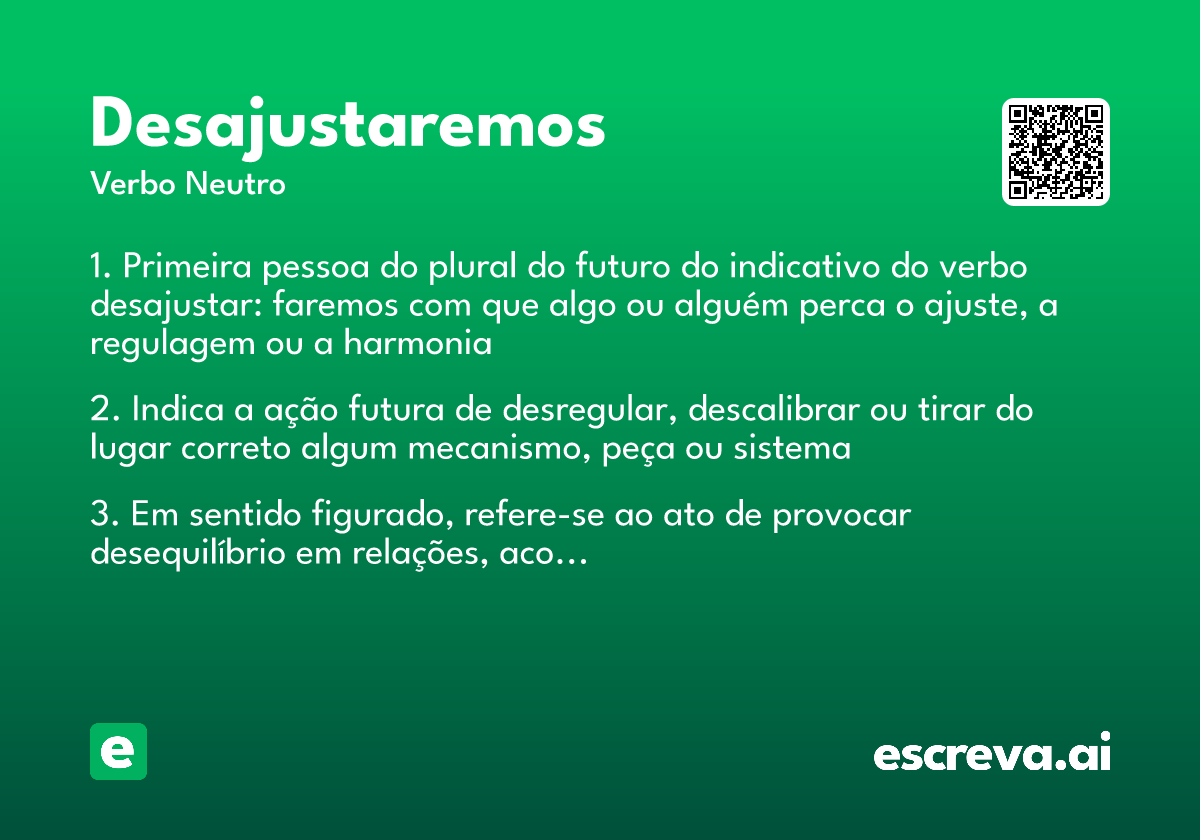 Desajustaremos
Verbo Neutro

1. Primeira pessoa do plural do futuro do indicativo do verbo desajustar: faremos com que algo ou alguém perca o ajuste, a regulagem ou a harmonia

2. Indica a ação futura de desregular, descalibrar ou tirar do lugar correto algum mecanismo, peça ou sistema

3. Em sentido figurado, refere-se ao ato de provocar desequilíbrio em relações, aco...

e

escreva.ai